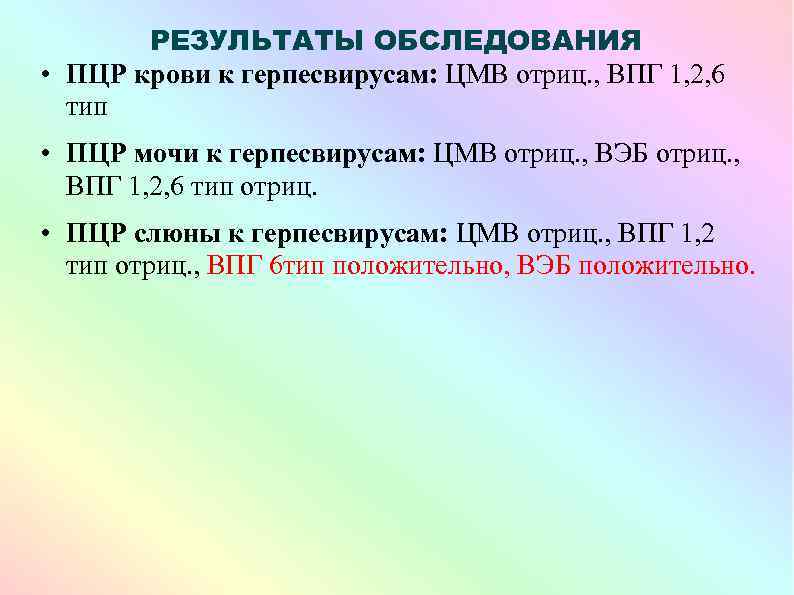 РЕЗУЛЬТАТЫ ОБСЛЕДОВАНИЯ

• ПЦР крови к герпесвирусам: ЦМВ отриц., ВПГ 1,2,6 тип

• ПЦР мочи к герпесвирусам: ЦМВ отриц., ВЭБ отриц., ВПГ 1,2,6 тип отриц.

• ПЦР слюны к герпесвирусам: ЦМВ отриц., ВПГ 1,2 тип отриц., ВПГ 6тип положительно, ВЭБ положительно.